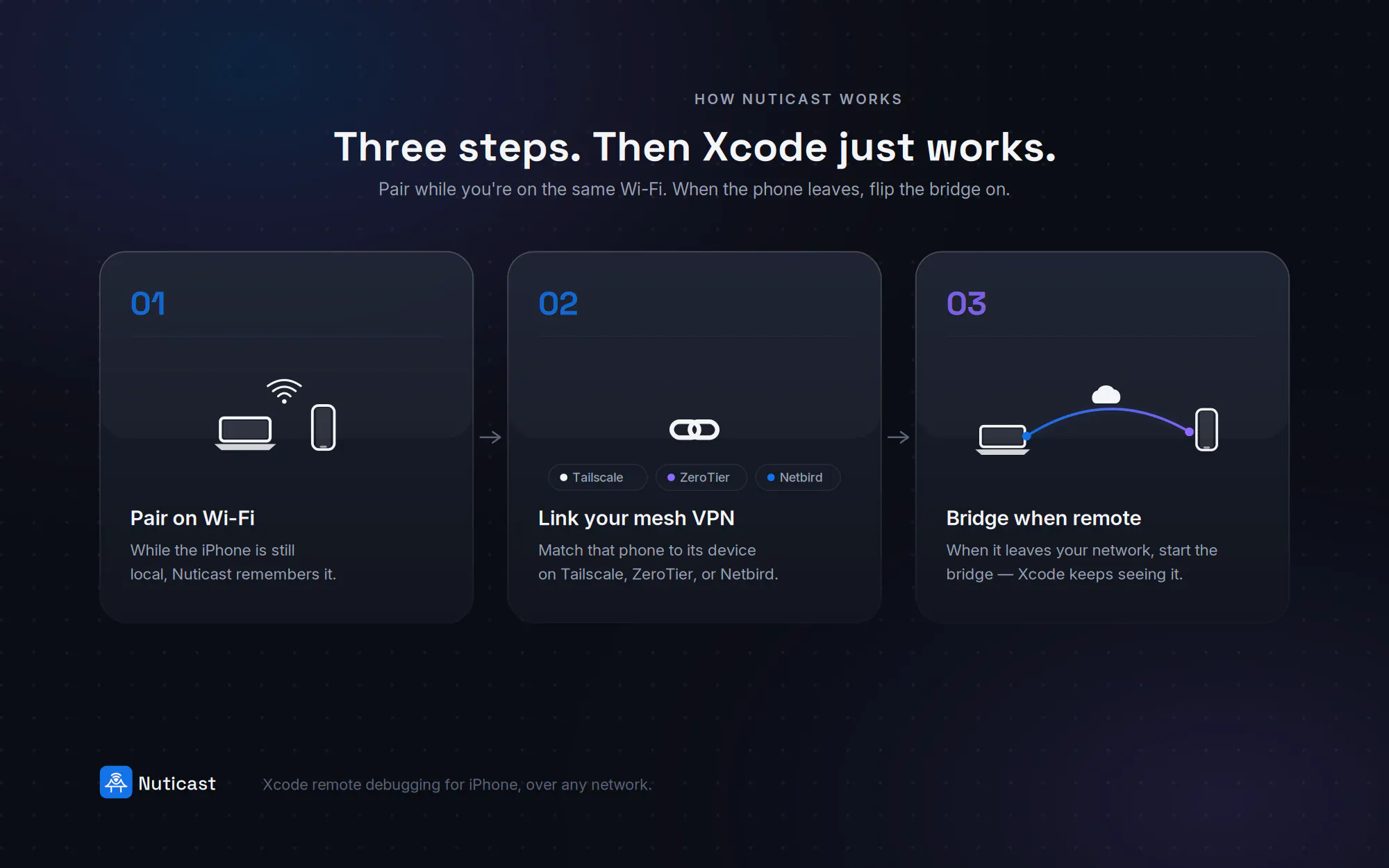 HOW NUTICAST WORKS

Three steps. Then Xcode just works.

Pair while you're on the same Wi-Fi. When the phone leaves, flip the bridge on.

01

Pair on Wi-Fi

While the iPhone is still local, Nuticast remembers it.

02

Tailscale
ZeroTier
Netbird

Link your mesh VPN

Match that phone to its device on Tailscale, ZeroTier, or Netbird.

03

Bridge when remote

When it leaves your network, start the bridge — Xcode keeps seeing it.

Nuticast

Xcode remote debugging for iPhone, over any network.